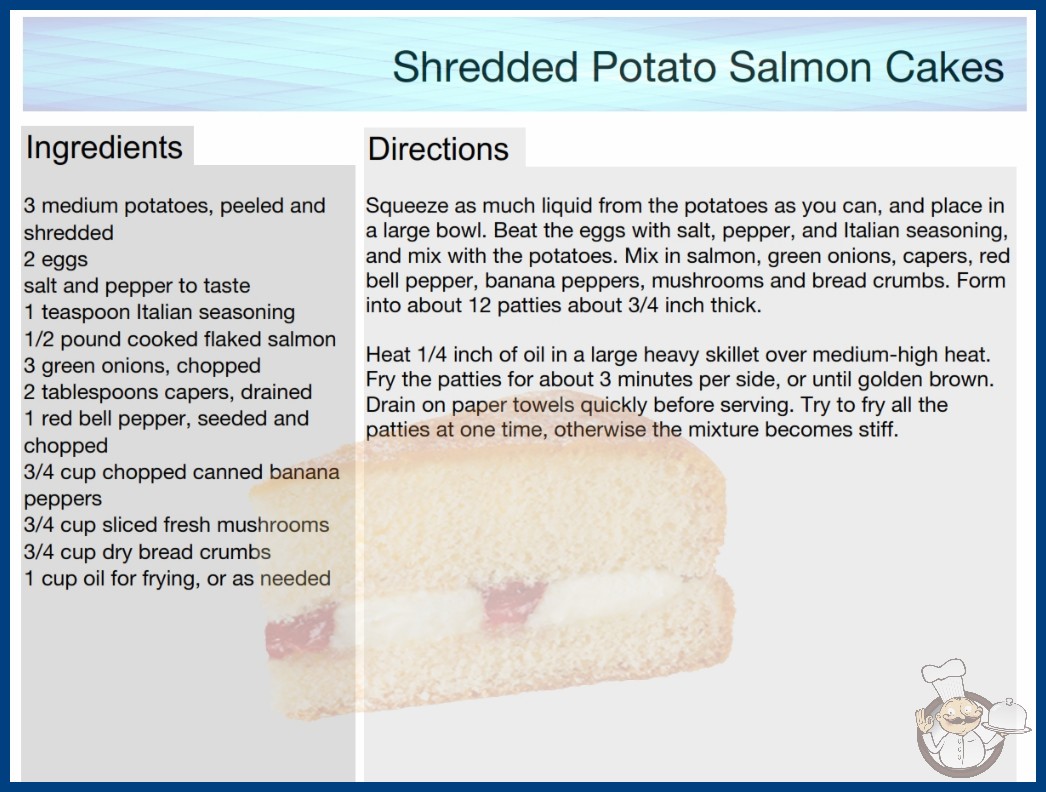 Shredded Potato Salmon Cakes

Ingredients

3 medium potatoes, peeled and shredded
2 eggs
salt and pepper to taste
1 teaspoon Italian seasoning
1/2 pound cooked flaked salmon
3 green onions, chopped
2 tablespoons capers, drained
1 red bell pepper, seeded and chopped
3/4 cup chopped canned banana peppers
3/4 cup sliced fresh mushrooms
3/4 cup dry bread crumbs
1 cup oil for frying, or as needed

Directions

Squeeze as much liquid from the potatoes as you can, and place in a large bowl. Beat the eggs with salt, pepper, and Italian seasoning, and mix with the potatoes. Mix in salmon, green onions, capers, red bell pepper, banana peppers, mushrooms and bread crumbs. Form into about 12 patties about 3/4 inch thick.

Heat 1/4 inch of oil in a large heavy skillet over medium-high heat. Fry the patties for about 3 minutes per side, or until golden brown. Drain on paper towels quickly before serving. Try to fry all the patties at one time, otherwise the mixture becomes stiff.